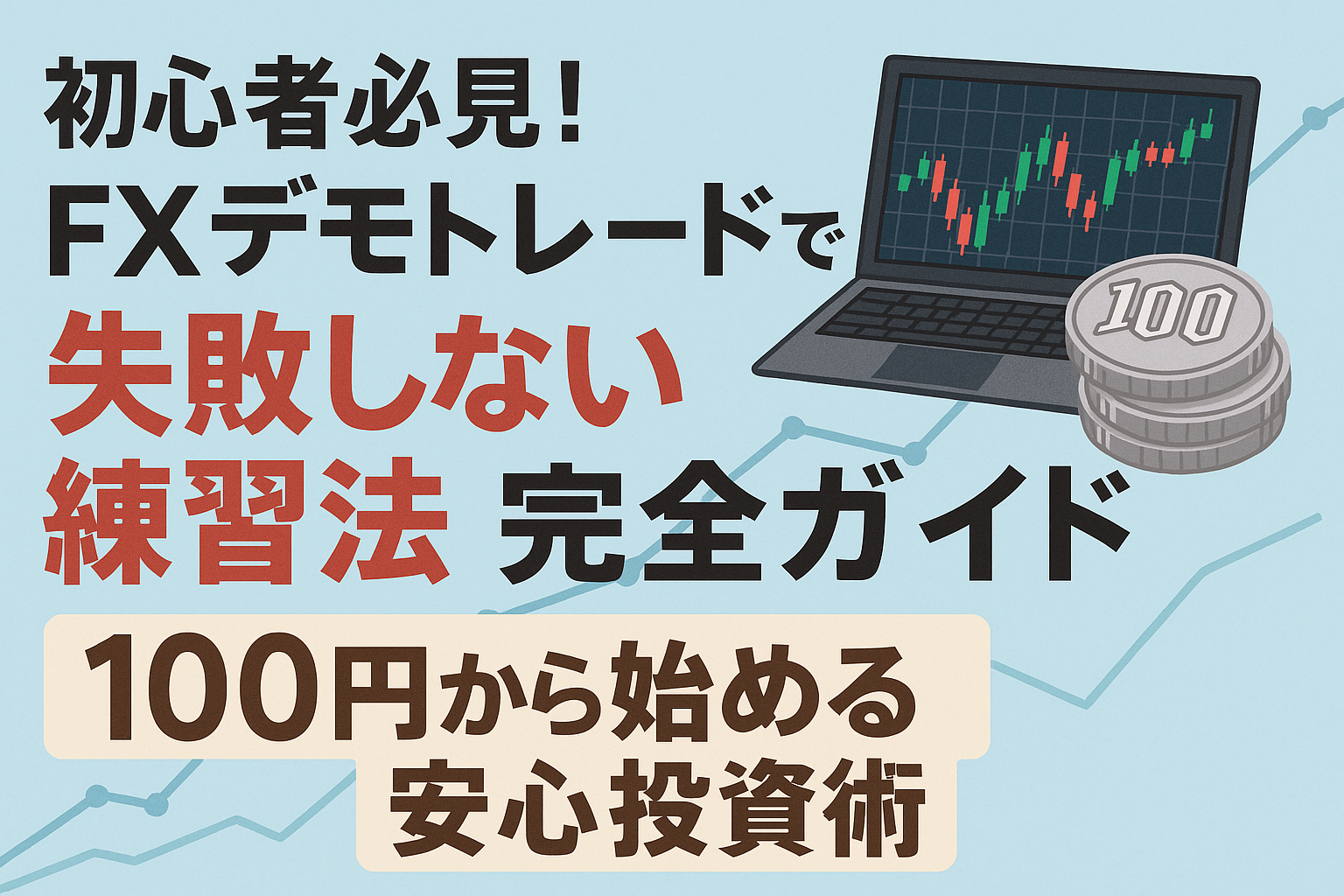 初心者必見！
FXデモトレードで
失敗しない
練習法 完全ガイド

100

100円から始める
安心投資術